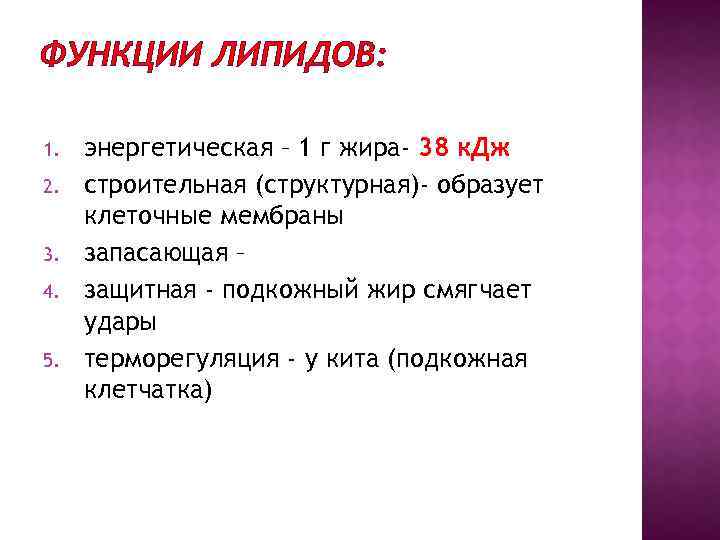 ФУНКЦИИ ЛИПИДОВ:

1. энергетическая – 1 г жира- 38 кДж
2. строительная (структурная)- образует клеточные мембраны
3. запасающая –
4. защитная - подкожный жир смягчает удары
5. терморегуляция - у кита (подкожная клетчатка)